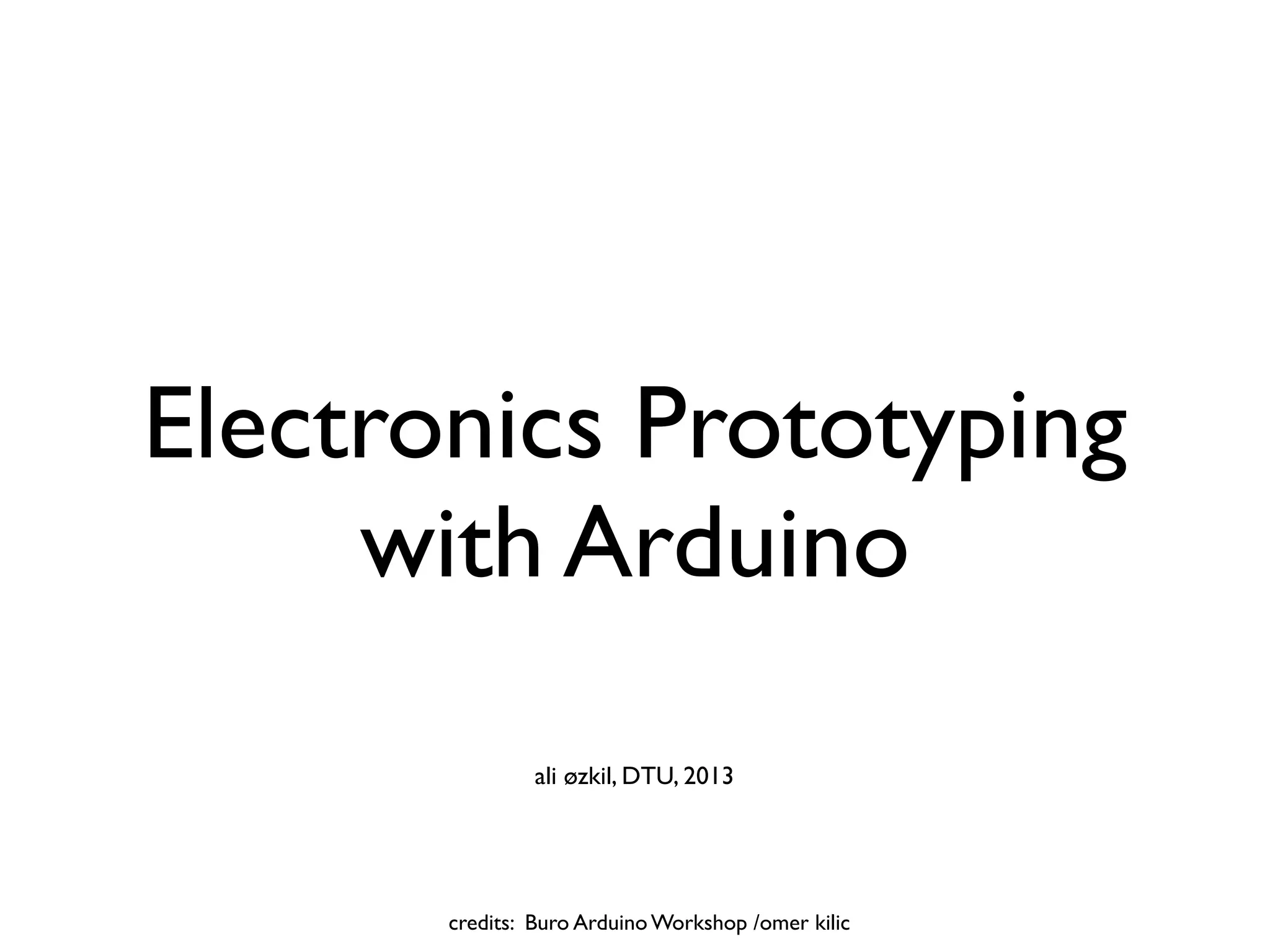 Electronics Prototyping with Arduino

ali øzkil, DTU, 2013

credits: Buro Arduino Workshop /omer kilic